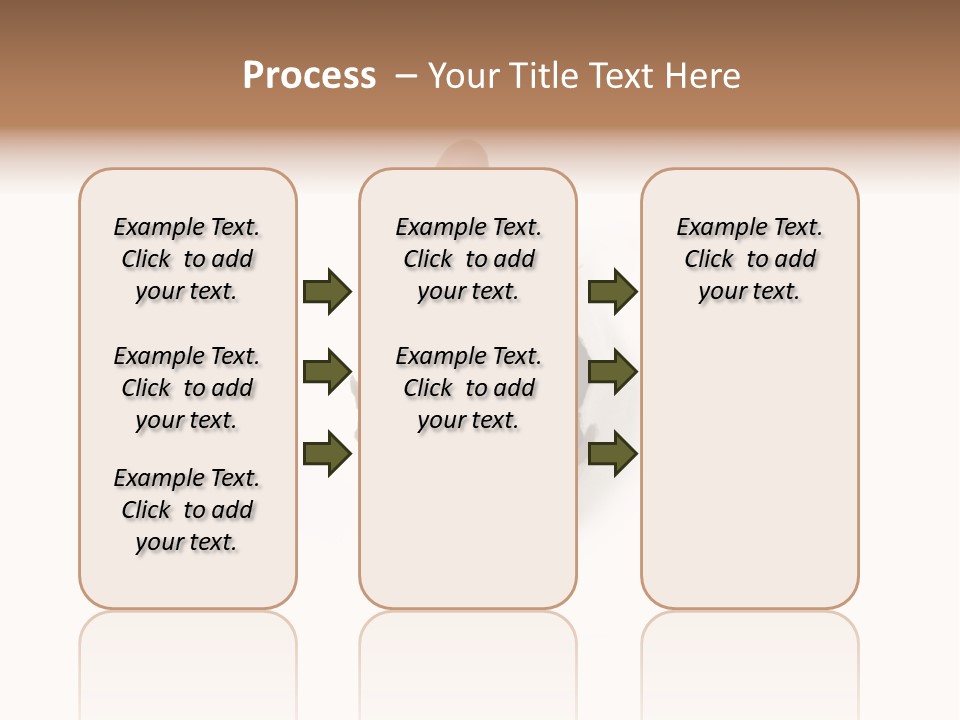 Process – Your Title Text Here

Example Text. Click to add your text.

Example Text. Click to add your text.

Example Text. Click to add your text.

Example Text. Click to add your text.

Example Text. Click to add your text.

Example Text. Click to add your text.